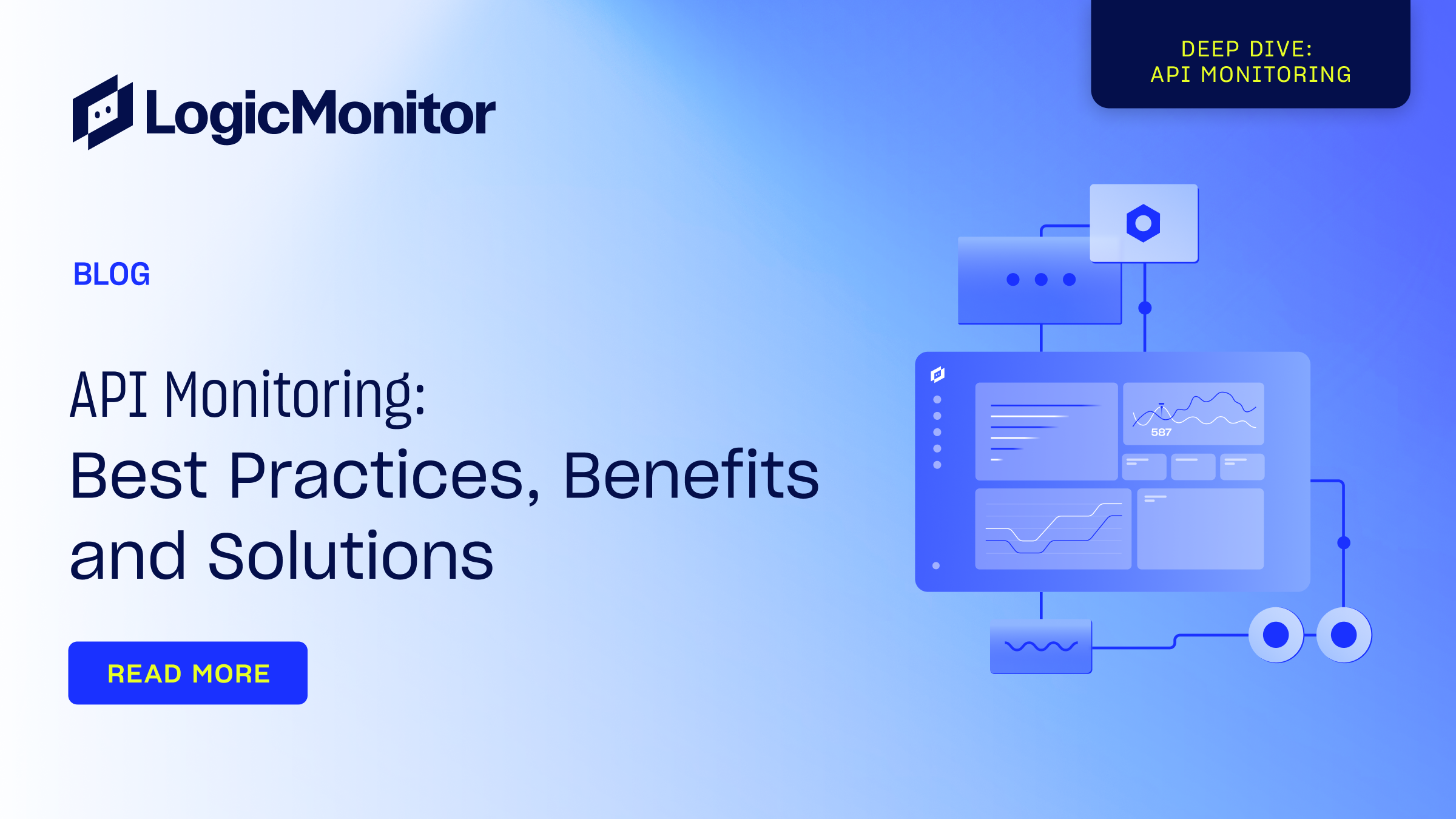 LogicMonitor

DEEP DIVE:
API MONITORING

BLOG

API Monitoring:
Best Practices, Benefits and Solutions

READ MORE

587